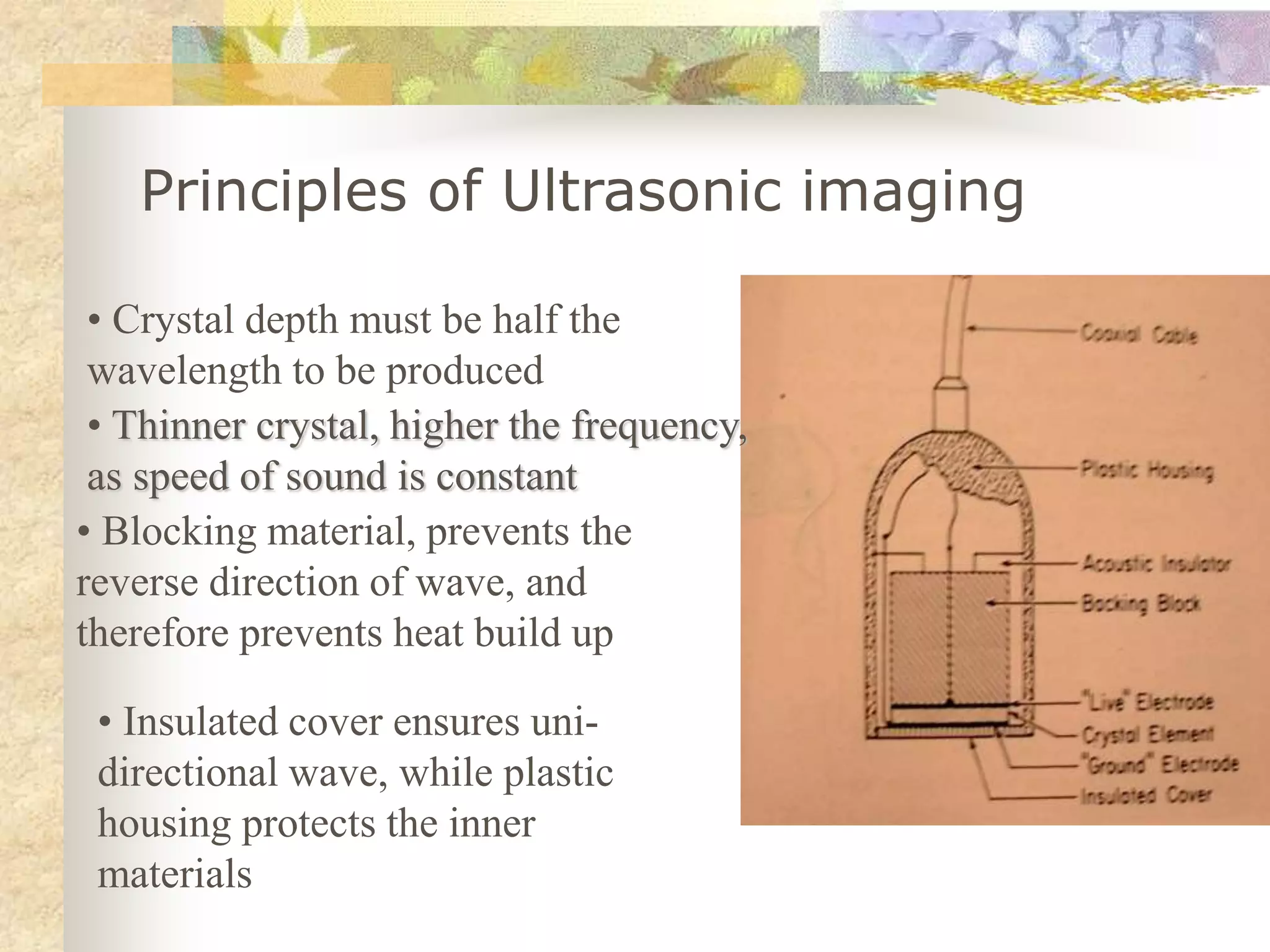 Principles of Ultrasonic imaging

• Crystal depth must be half the wavelength to be produced

• Thinner crystal, higher the frequency, as speed of sound is constant

• Blocking material, prevents the reverse direction of wave, and therefore prevents heat build up

• Insulated cover ensures uni-directional wave, while plastic housing protects the inner materials

Coaxial Cable
Plastic Housing
Acoustic Insulator
Backing Block
"Live" Electrode
Crystal Element
"Ground" Electrode
Insulated Cover